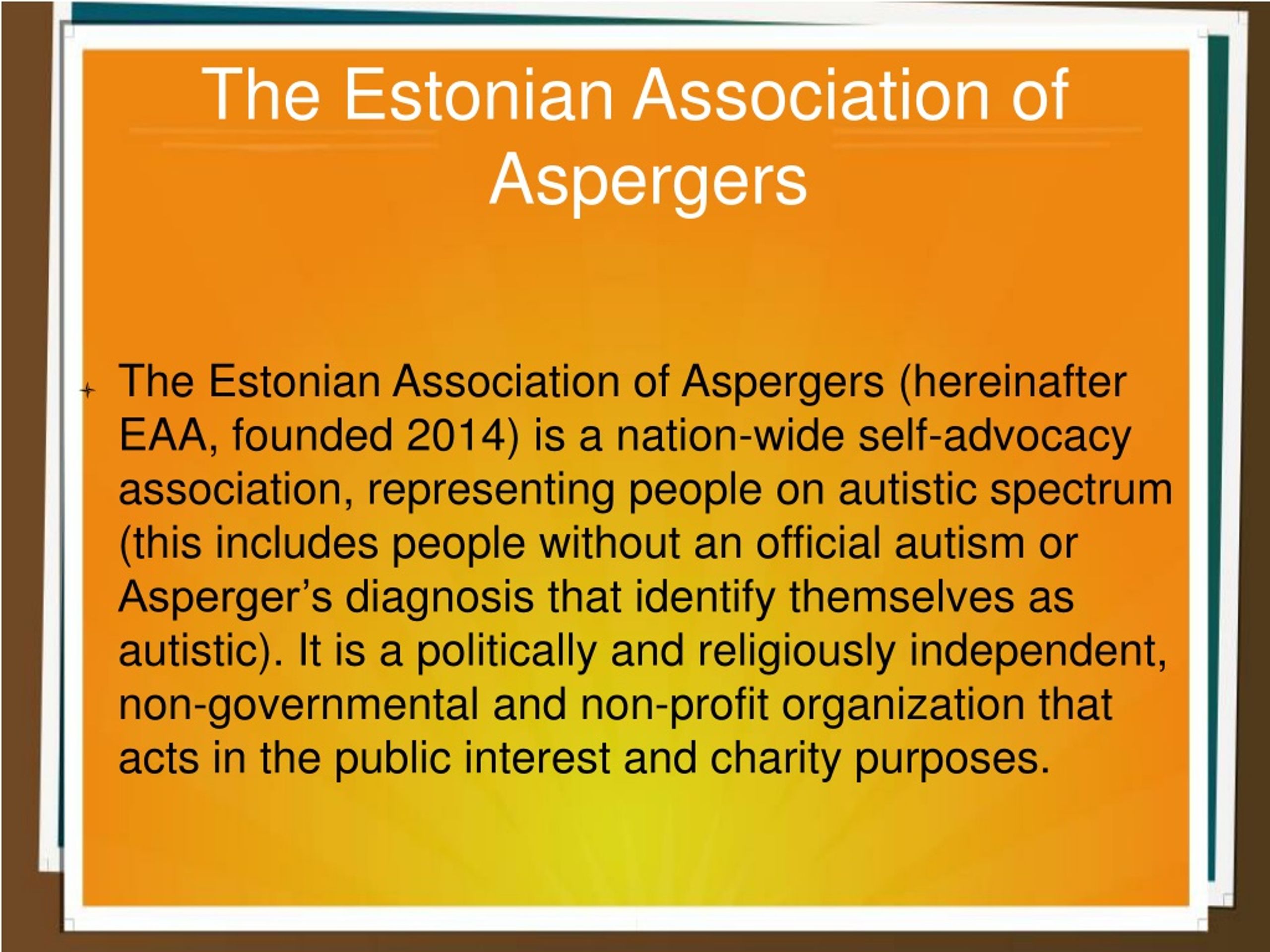 The Estonian Association of Aspergers

The Estonian Association of Aspergers (hereinafter EAA, founded 2014) is a nation-wide self-advocacy association, representing people on autistic spectrum (this includes people without an official autism or Asperger’s diagnosis that identify themselves as autistic). It is a politically and religiously independent, non-governmental and non-profit organization that acts in the public interest and charity purposes.